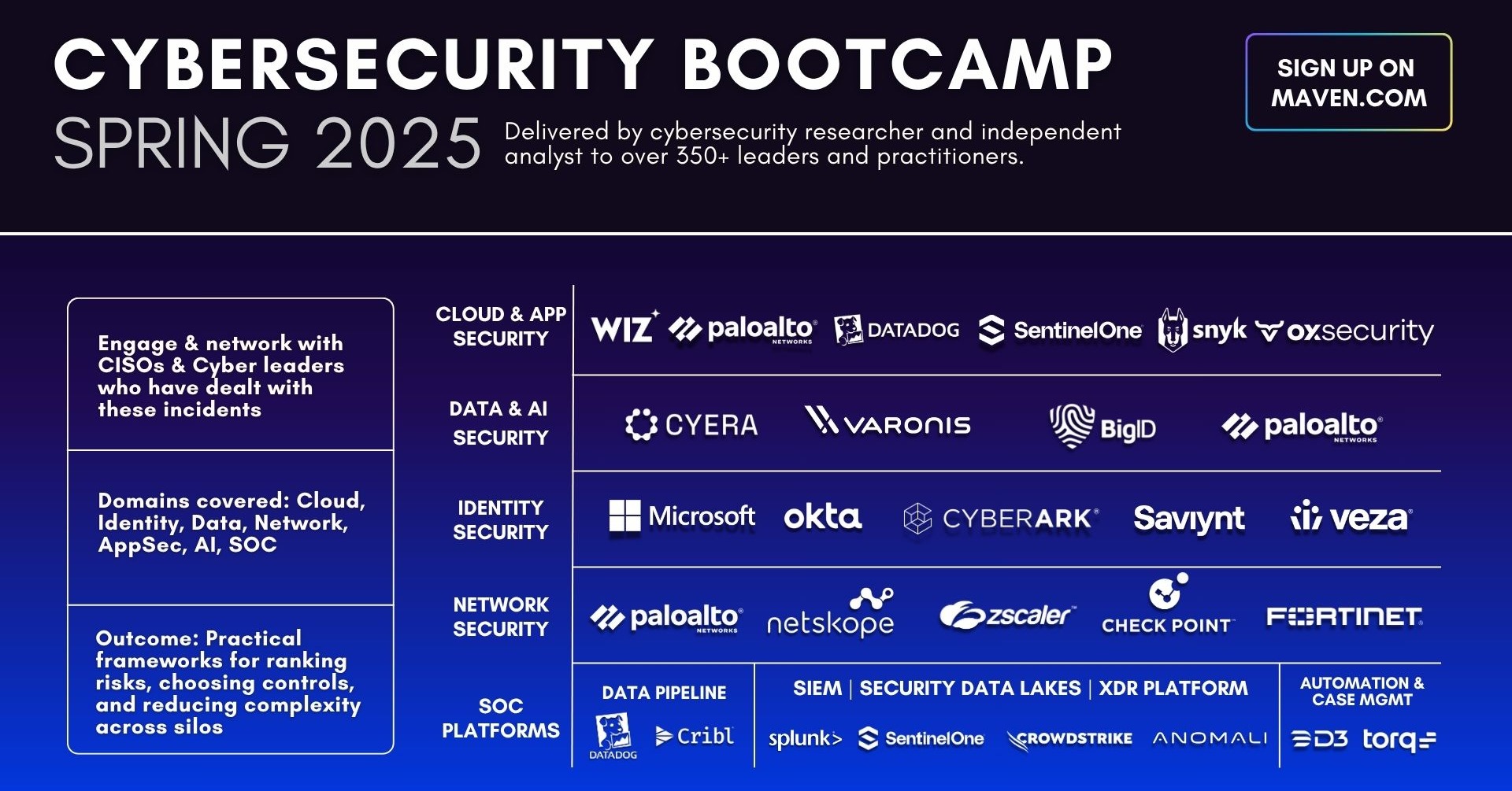 CYBERSECURITY BOOTCAMP

SPRING 2025

Delivered by cybersecurity researcher and independent analyst to over 350+ leaders and practitioners.

SIGN UP ON MAVEN.COM

Engage & network with CISOs & Cyber leaders who have dealt with these incidents

Domains covered: Cloud, Identity, Data, Network, AppSec, AI, SOC

Outcome: Practical frameworks for ranking risks, choosing controls, and reducing complexity across silos

CLOUD & APP SECURITY

WIZ paloalto NETWORKS DATADOG SentinelOne snyk oxsecurity

DATA & AI SECURITY

CYERA VARONIS BigID paloalto NETWORKS

IDENTITY SECURITY

Microsoft okta CYBERARK Saviynt veza

NETWORK SECURITY

paloalto NETWORKS netskope zscaler CHECK POINT FORTINET

SOC PLATFORMS

DATA PIPELINE

DATADOG Cribl

SIEM | SECURITY DATA LAKES | XDR PLATFORM

splunk> SentinelOne CROWDSTRIKE ANOMALI

AUTOMATION & CASE MGMT

D3 torq